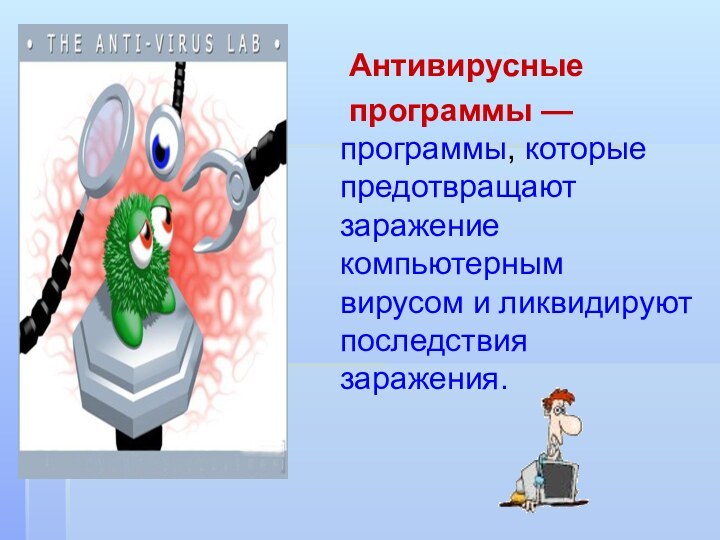 • THE ANTI-VIRUS LAB •

Антивирусные программы — программы, которые предотвращают заражение компьютерным вирусом и ликвидируют последствия заражения.